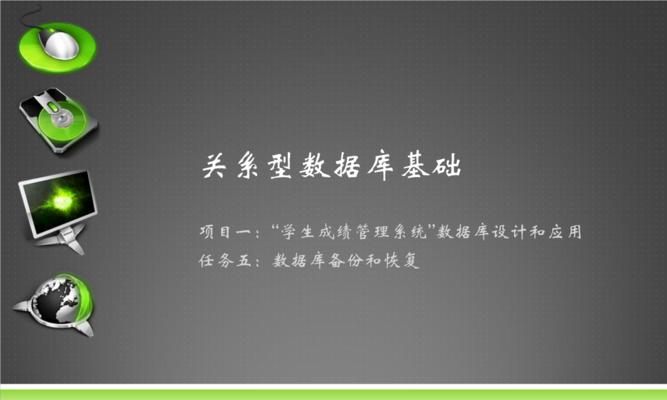 关系型数据库基础

项目一：“学生成绩管理系统”数据库设计和应用
任务五：数据库备份和恢复